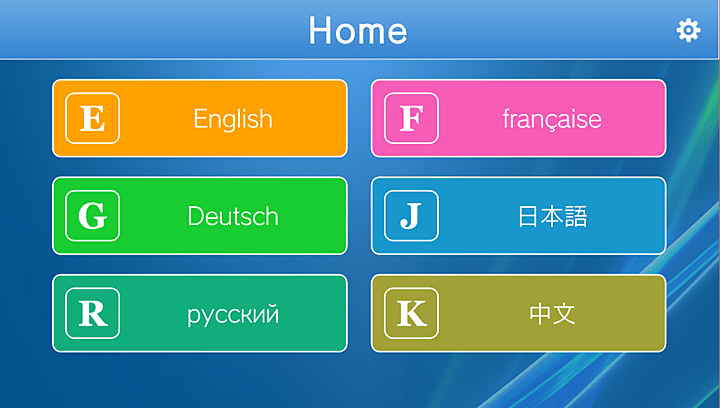 Home

E English

F française

G Deutsch

J 日本語

R русский

K 中文